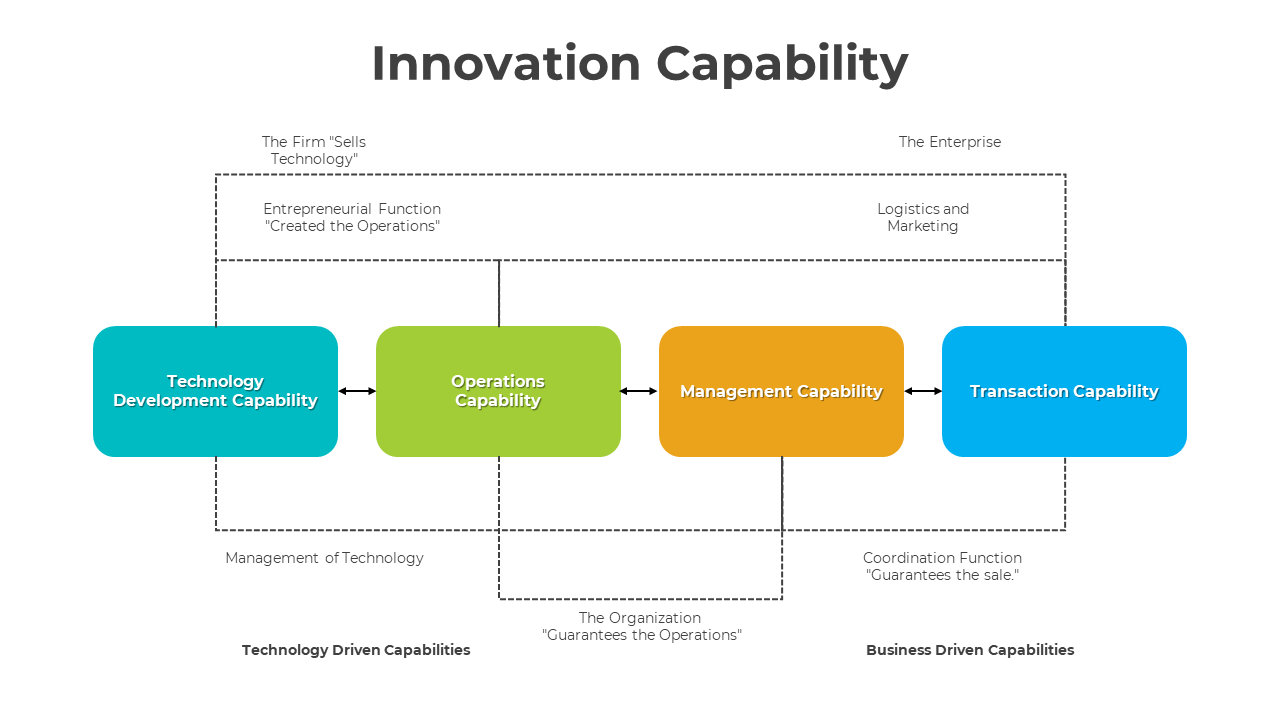 Innovation Capability

The Firm "Sells Technology"

The Enterprise

Entrepreneurial Function "Created the Operations"

Logistics and Marketing

Technology Development Capability

Operations Capability

Management Capability

Transaction Capability

Management of Technology

Coordination Function "Guarantees the sale."

The Organization "Guarantees the Operations"

Technology Driven Capabilities

Business Driven Capabilities